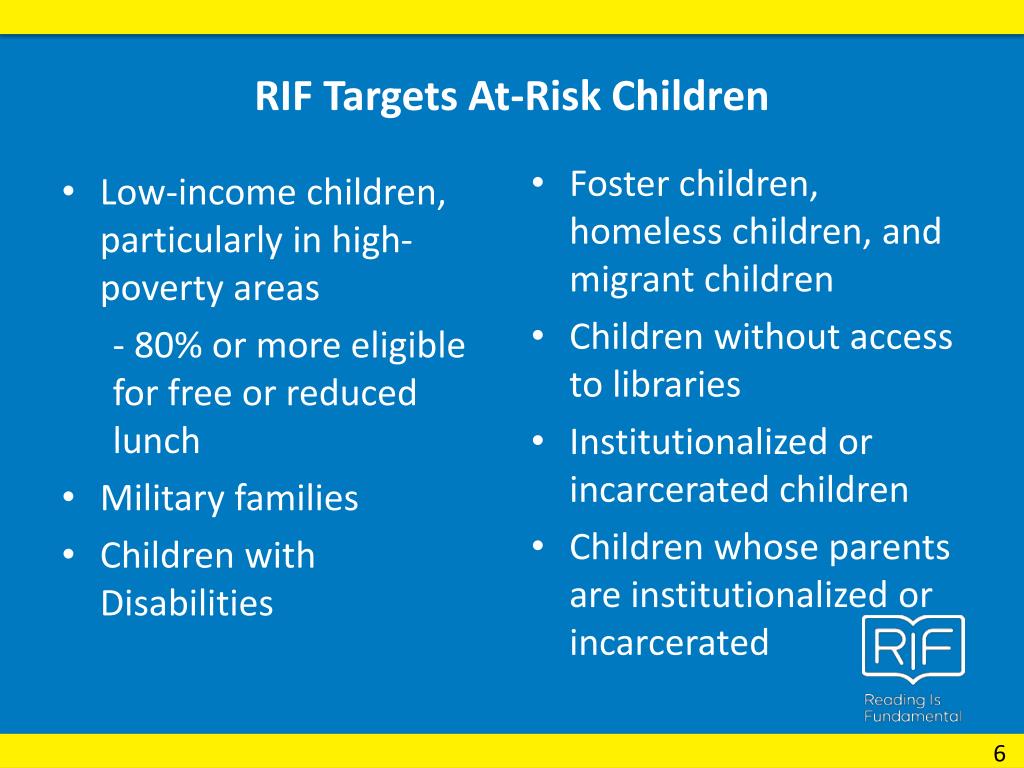 RIF Targets At-Risk Children

• Low-income children, particularly in high-poverty areas

- 80% or more eligible for free or reduced lunch

• Military families

• Children with Disabilities

• Foster children, homeless children, and migrant children

• Children without access to libraries

• Institutionalized or incarcerated children

• Children whose parents are institutionalized or incarcerated

RIF

Reading Is Fundamental

6